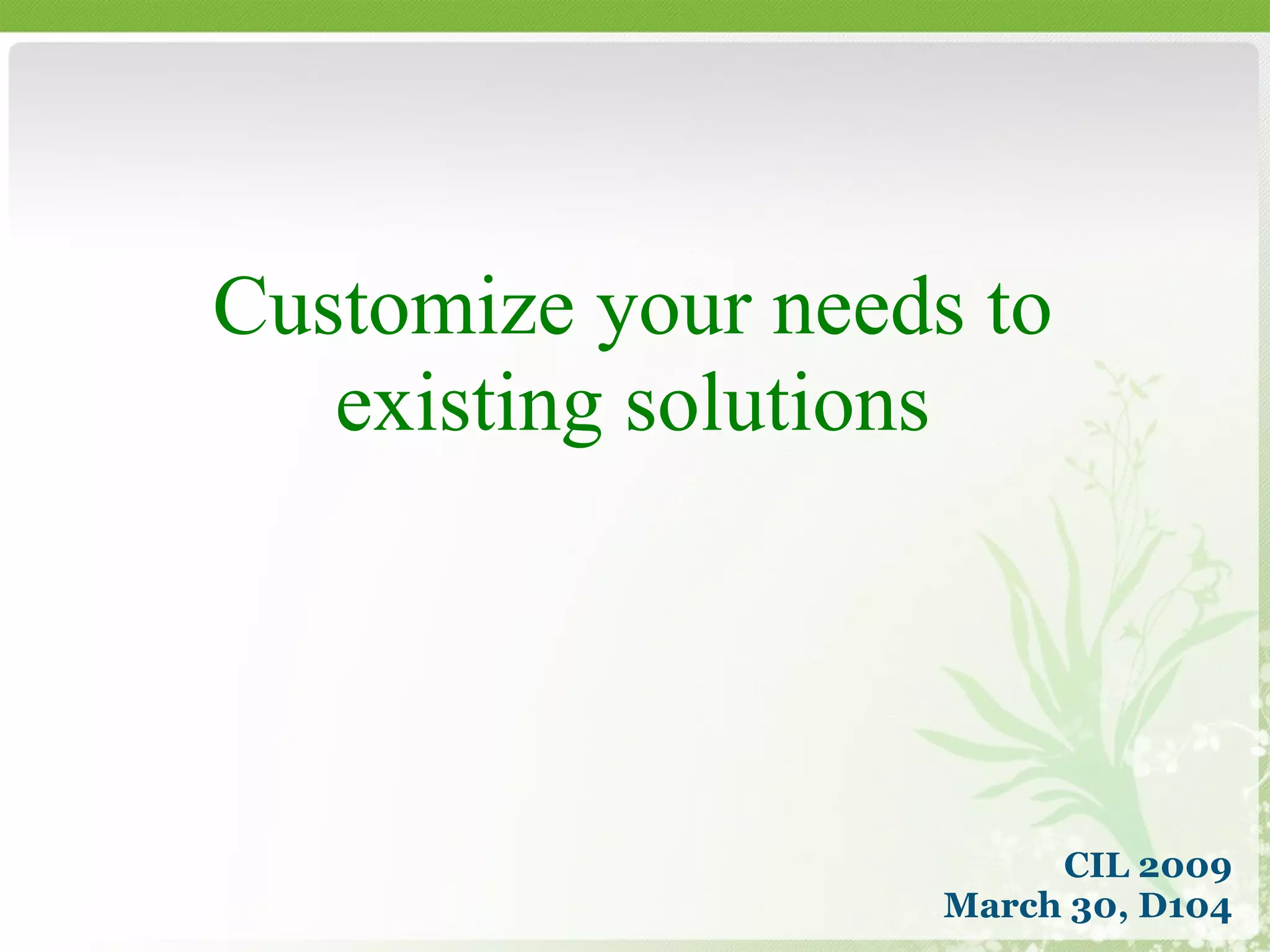 Customize your needs to existing solutions

CIL 2009
March 30, D104